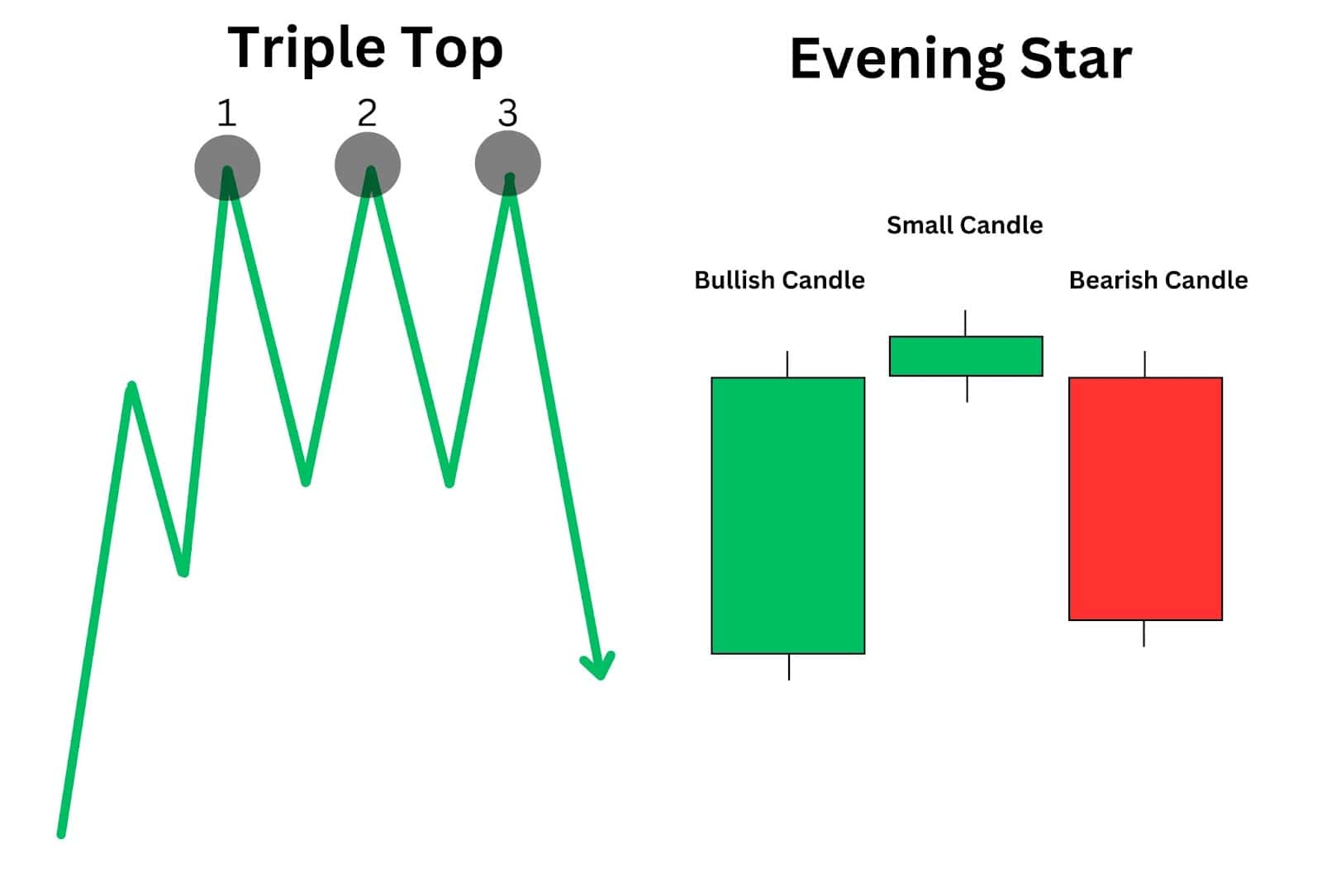 Triple Top

1 2 3

Evening Star

Small Candle

Bullish Candle

Bearish Candle